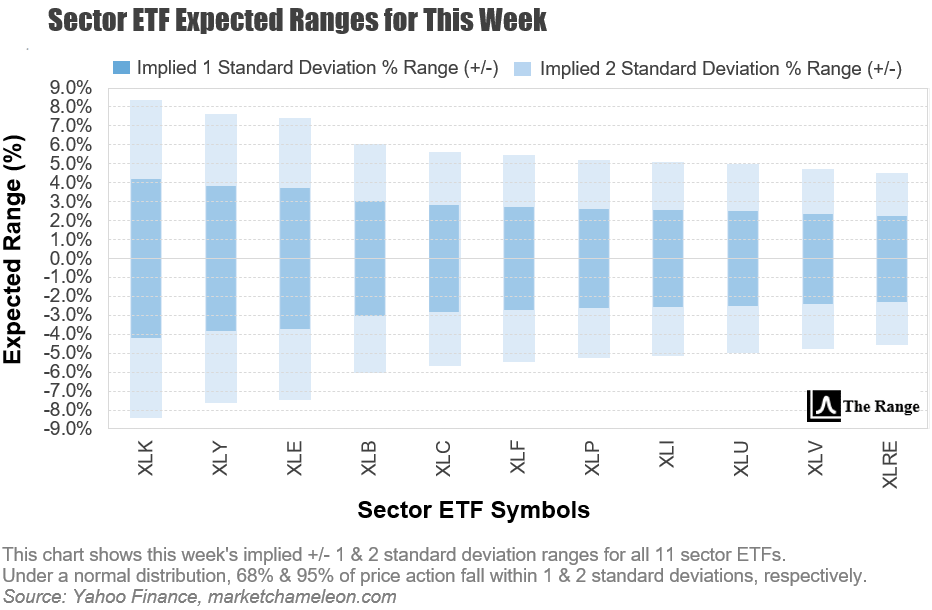 Sector ETF Expected Ranges for This Week

Implied 1 Standard Deviation % Range (+/-)
Implied 2 Standard Deviation % Range (+/-)

Expected Range (%)

9.0%
8.0%
7.0%
6.0%
5.0%
4.0%
3.0%
2.0%
1.0%
0.0%
-1.0%
-2.0%
-3.0%
-4.0%
-5.0%
-6.0%
-7.0%
-8.0%
-9.0%

The Range

XLK XLY XLE XLB XLC XLF XLP XLI XLU XLV XLRE

Sector ETF Symbols

This chart shows this week's implied +/- 1 & 2 standard deviation ranges for all 11 sector ETFs.
Under a normal distribution, 68% & 95% of price action fall within 1 & 2 standard deviations, respectively.
Source: Yahoo Finance, marketchameleon.com